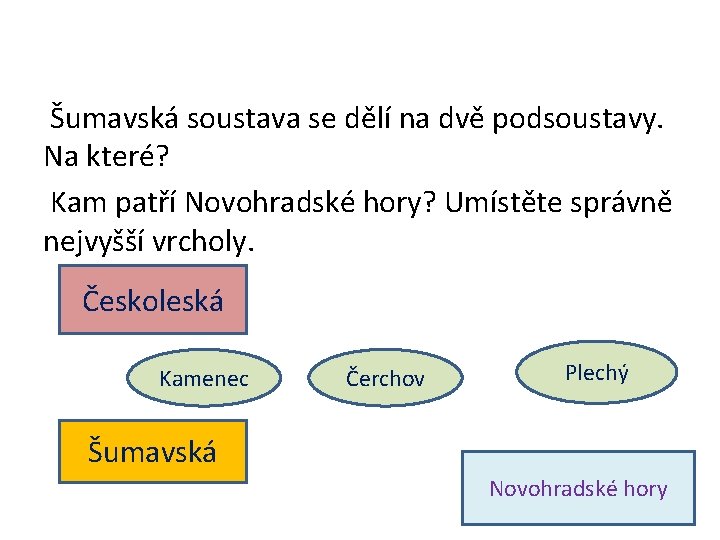 Šumavská soustava se dělí na dvě podsoustavy. Na které?

Kam patří Novohradské hory? Umístěte správně nejvyšší vrcholy.

Českoleská

Kamenec

Čerchov

Plechý

Šumavská

Novohradské hory